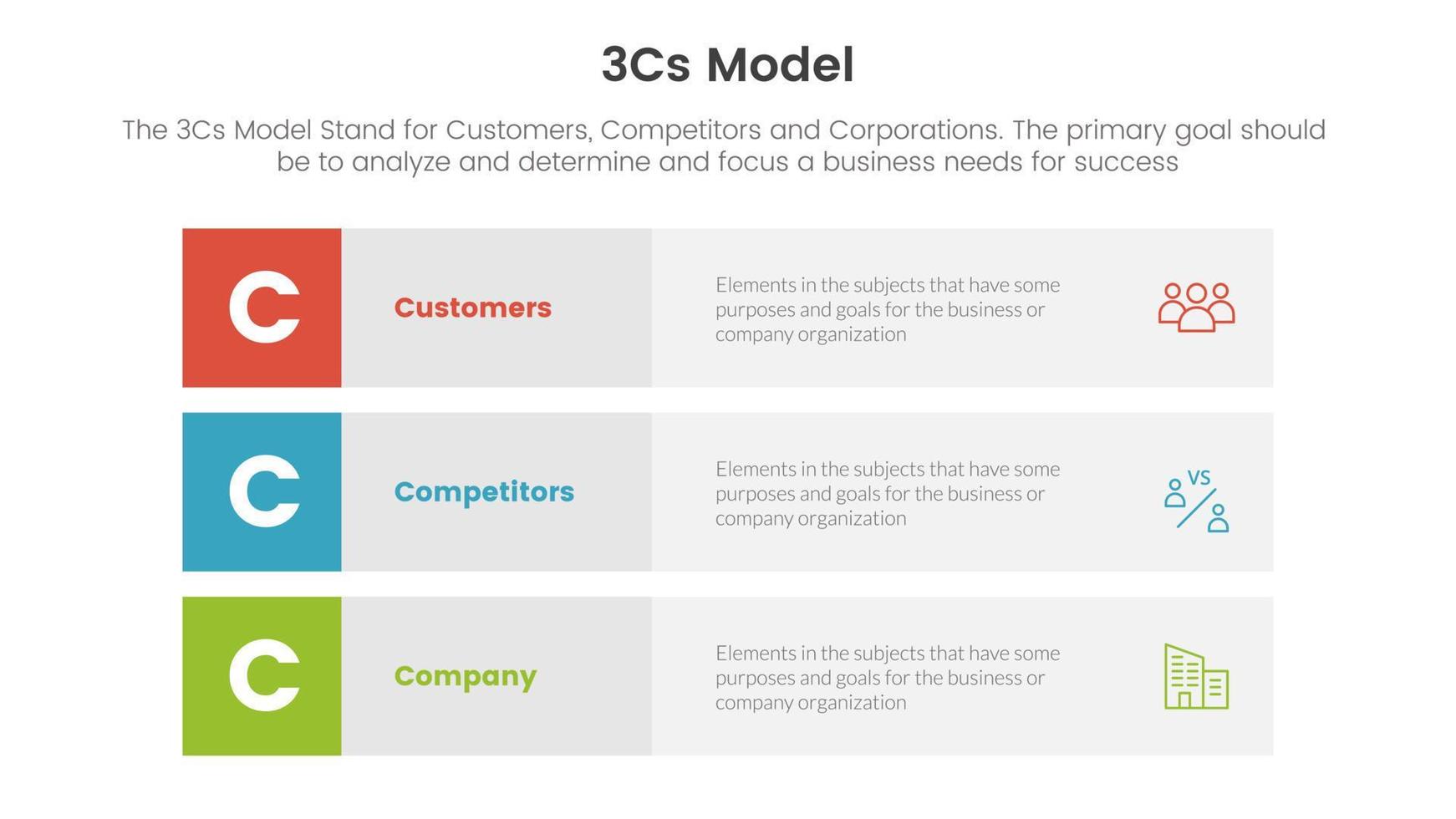 3Cs Model

The 3Cs Model Stand for Customers, Competitors and Corporations. The primary goal should be to analyze and determine and focus a business needs for success

C Customers Elements in the subjects that have some purposes and goals for the business or company organization

C Competitors Elements in the subjects that have some purposes and goals for the business or company organization VS

C Company Elements in the subjects that have some purposes and goals for the business or company organization